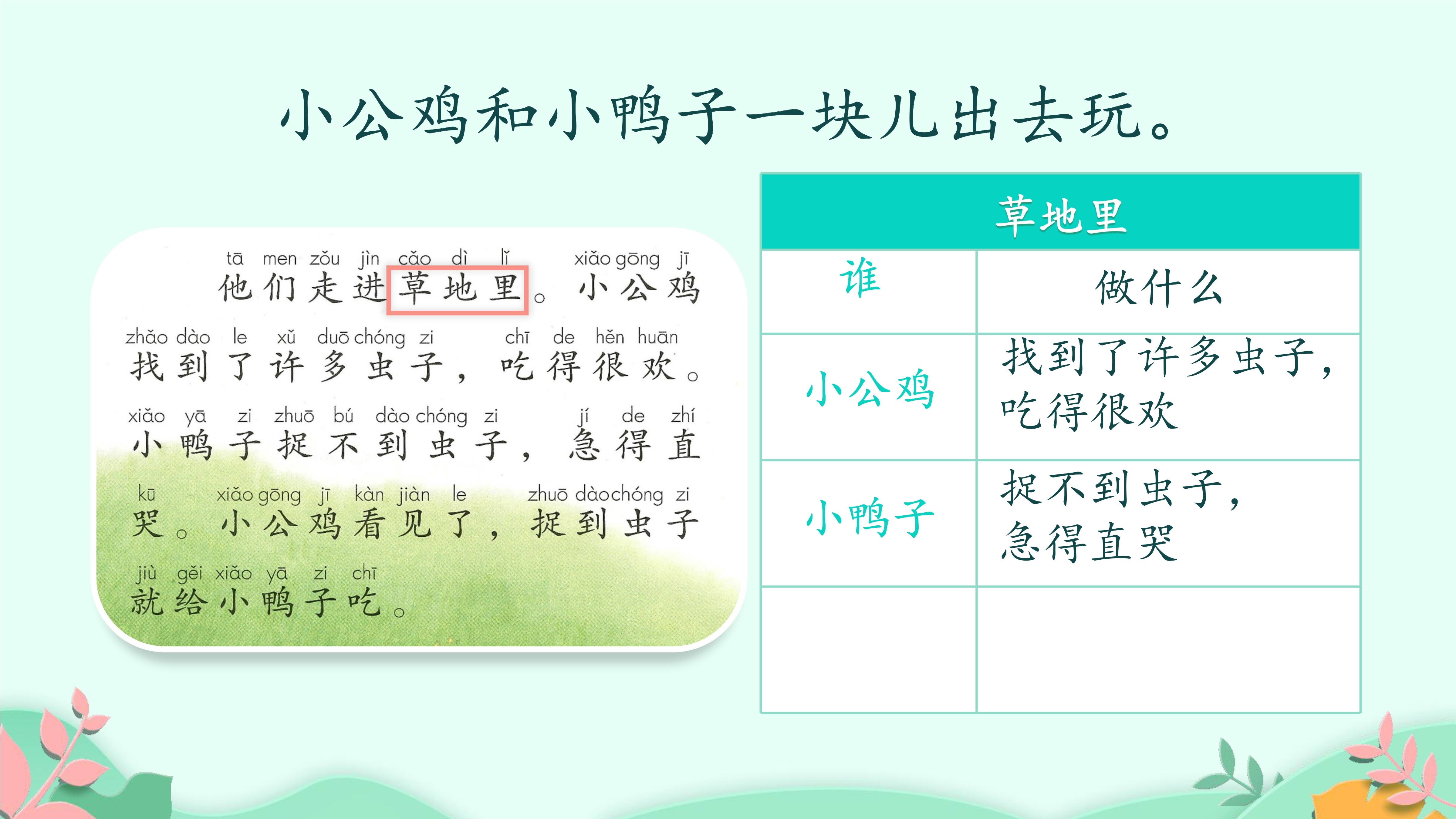 小公鸡和小鸭子一块儿出去玩。

tā men zǒu jìn cǎo dì lǐ xiǎo gōng jī
他们走进草地里。小公鸡

zhǎo dào le xǔ duō chóng zi chī de hěn huān
找到了许多虫子，吃得很欢。

xiǎo yā zi zhuō bú dào chóng zi jí de zhí
小鸭子捉不到虫子，急得直

kū xiǎo gōng jī kàn jiàn le zhuō dào chóng zi
哭。小公鸡看见了，捉到虫子

jiù gěi xiǎo yā zi chī
就给小鸭子吃。

| 草地里 | |
|---|---|
| 谁 | 做什么 |
| 小公鸡 | 找到了许多虫子，吃得很欢 |
| 小鸭子 | 捉不到虫子，急得直哭 |
| | |